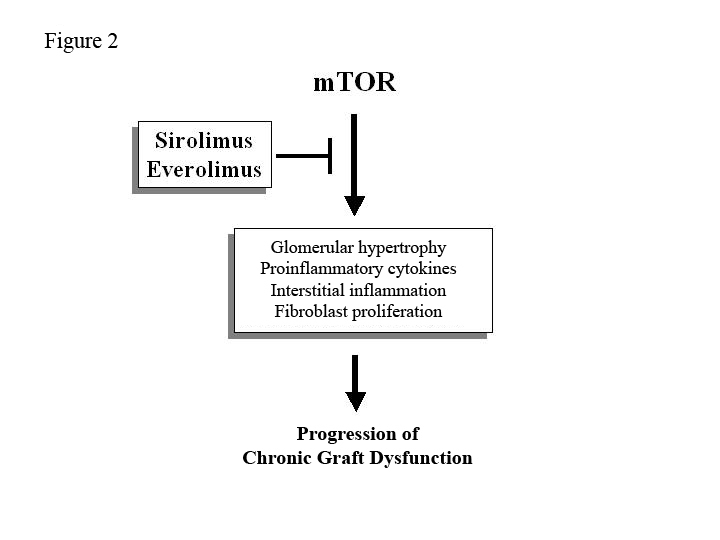 Figure 2

mTOR

Sirolimus
Everolimus

Glomerular hypertrophy
Proinflammatory cytokines
Interstitial inflammation
Fibroblast proliferation

Progression of
Chronic Graft Dysfunction